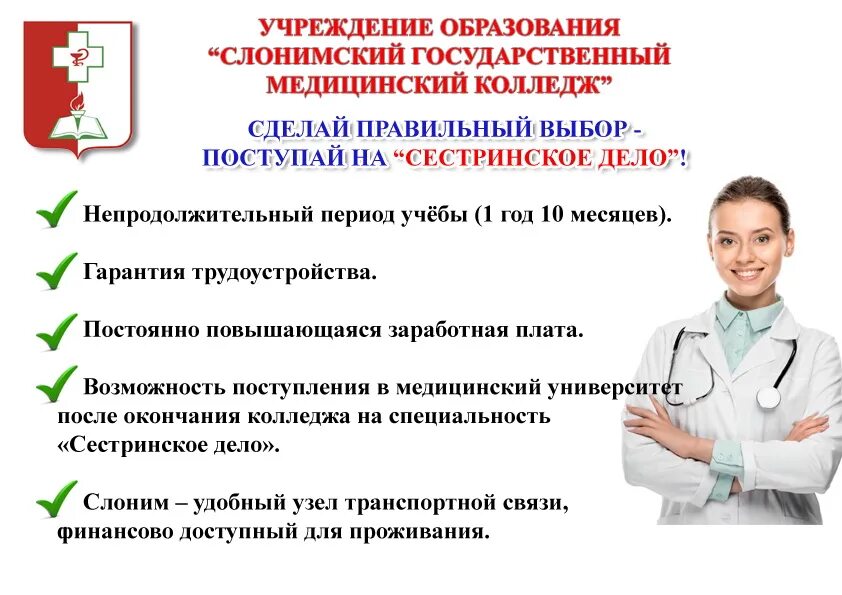 УЧРЕЖДЕНИЕ ОБРАЗОВАНИЯ
“СЛОНИМСКИЙ ГОСУДАРСТВЕННЫЙ МЕДИЦИНСКИЙ КОЛЛЕДЖ”

СДЕЛАЙ ПРАВИЛЬНЫЙ ВЫБОР - ПОСТУПАЙ НА “СЕСТРИНСКОЕ ДЕЛО”!

Непродолжительный период учёбы (1 год 10 месяцев).

Гарантия трудоустройства.

Постоянно повышающаяся заработная плата.

Возможность поступления в медицинский университет после окончания колледжа на специальность «Сестринское дело».

Слоним – удобный узел транспортной связи, финансово доступный для проживания.